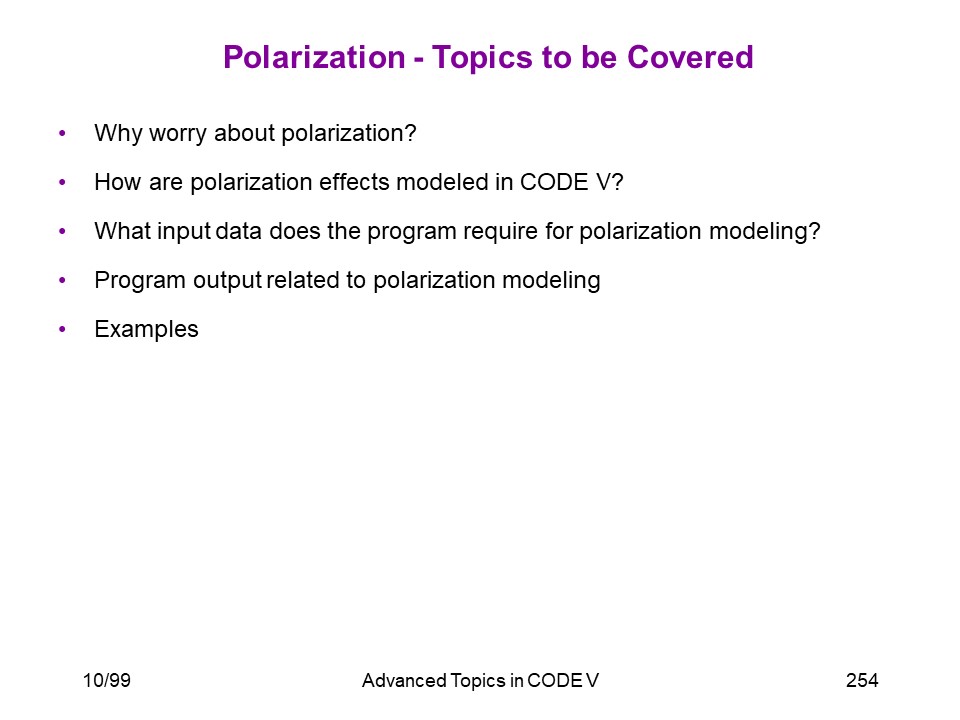 Polarization - Topics to be Covered

• Why worry about polarization?

• How are polarization effects modeled in CODE V?

• What input data does the program require for polarization modeling?

• Program output related to polarization modeling

• Examples

10/99 Advanced Topics in CODE V 254